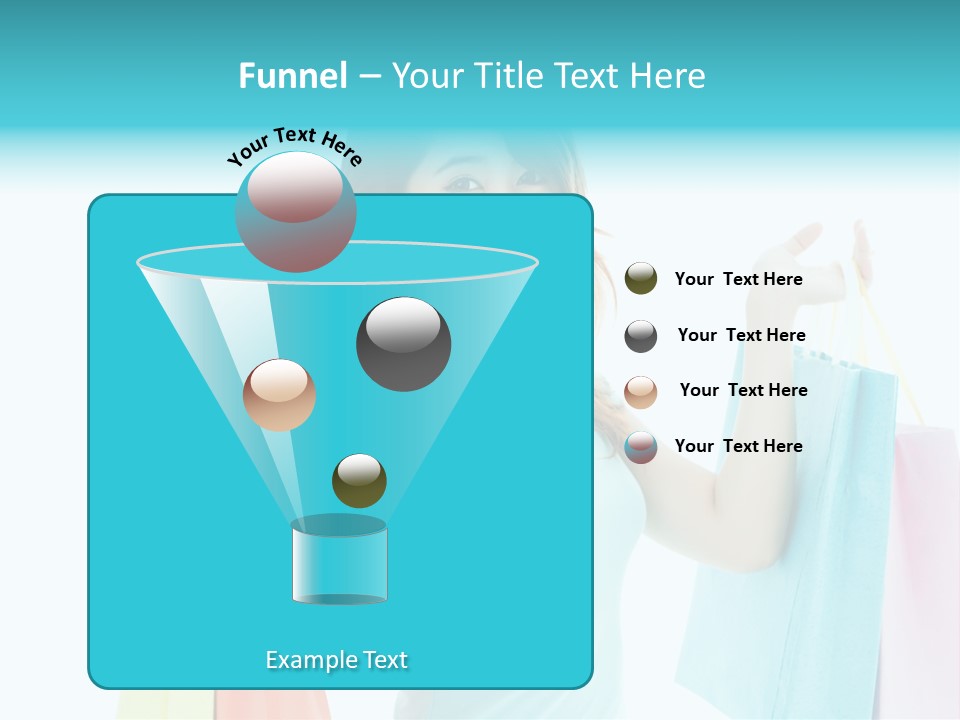 Funnel – Your Title Text Here

Your Text Here

Your Text Here

Your Text Here

Your Text Here

Your Text Here

Example Text